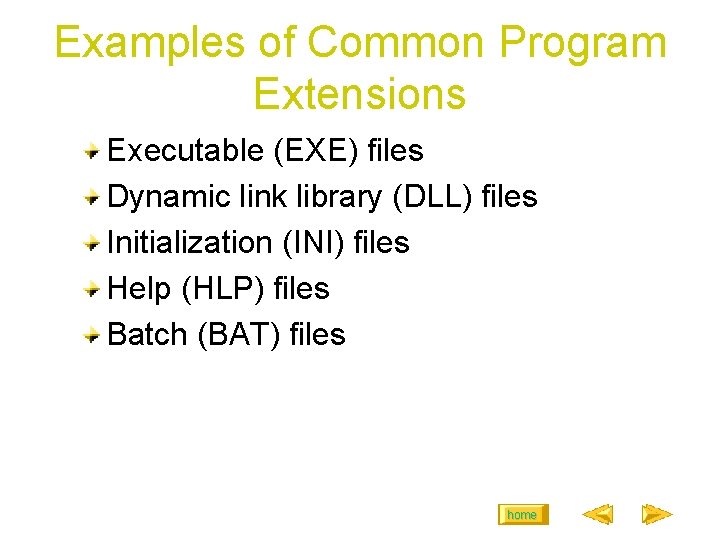 Examples of Common Program Extensions

Executable (EXE) files
Dynamic link library (DLL) files
Initialization (INI) files
Help (HLP) files
Batch (BAT) files

home